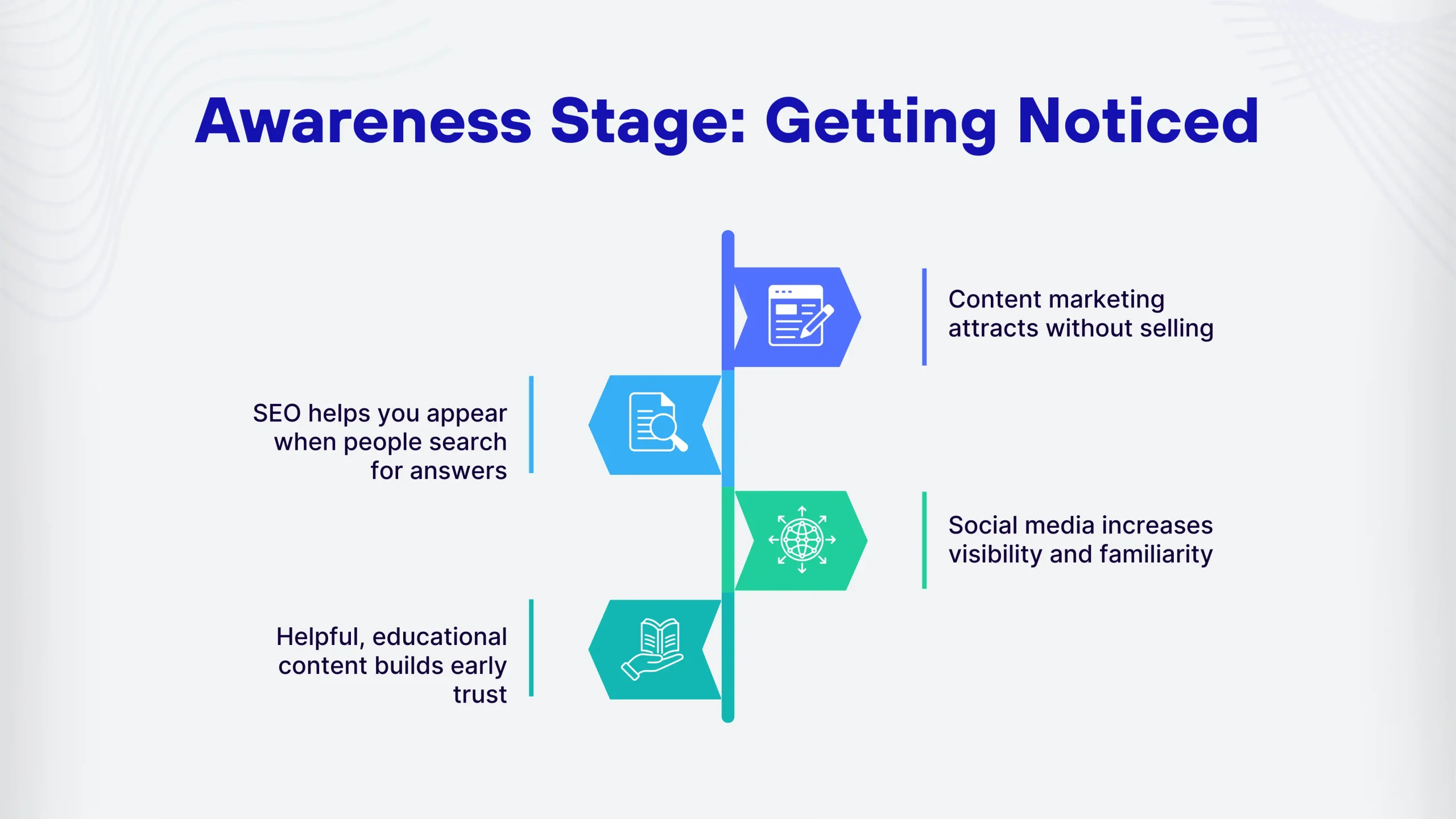 Awareness Stage: Getting Noticed

Content marketing attracts without selling

SEO helps you appear when people search for answers

Social media increases visibility and familiarity

Helpful, educational content builds early trust